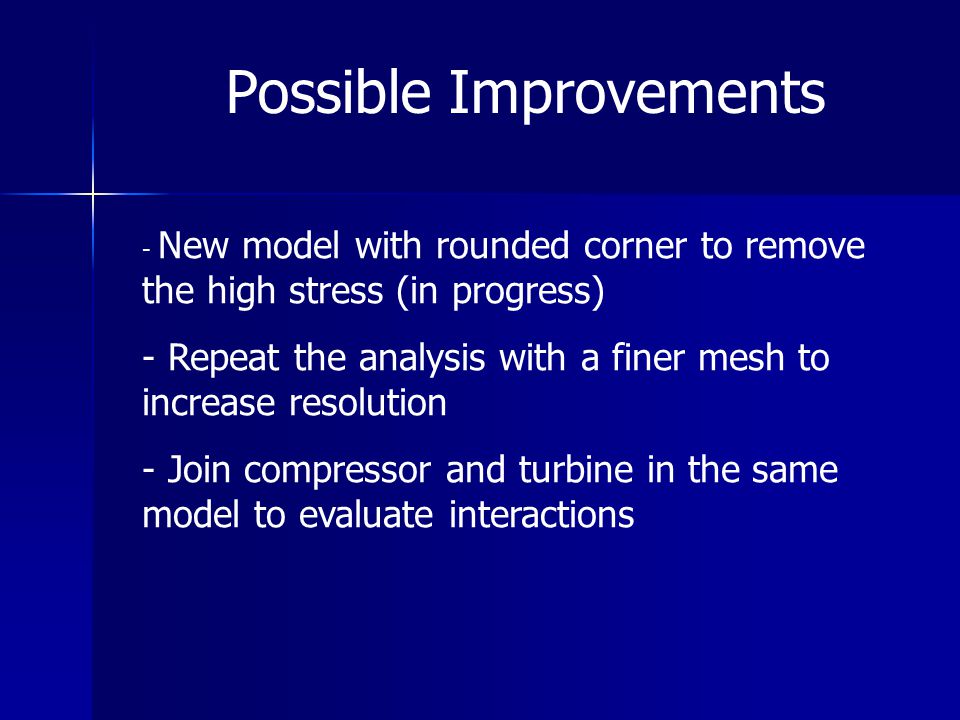 Possible Improvements

- New model with rounded corner to remove the high stress (in progress)

- Repeat the analysis with a finer mesh to increase resolution

- Join compressor and turbine in the same model to evaluate interactions